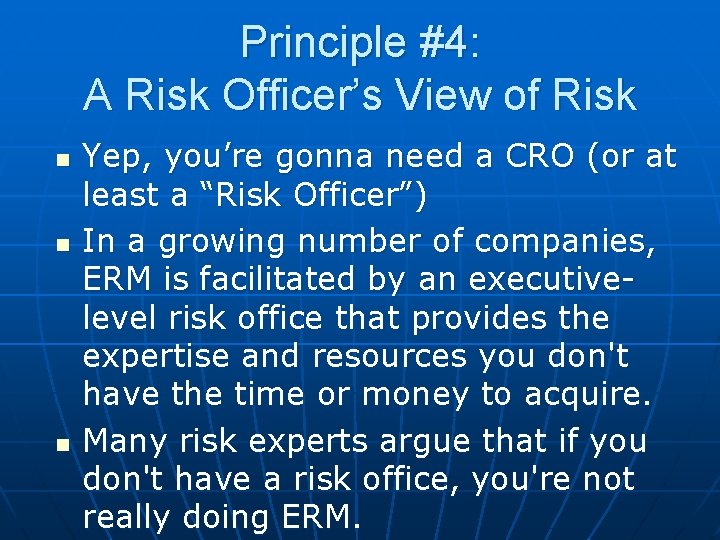 Principle #4:
A Risk Officer’s View of Risk

- Yep, you’re gonna need a CRO (or at least a “Risk Officer”)
- In a growing number of companies, ERM is facilitated by an executive-level risk office that provides the expertise and resources you don't have the time or money to acquire.
- Many risk experts argue that if you don't have a risk office, you're not really doing ERM.